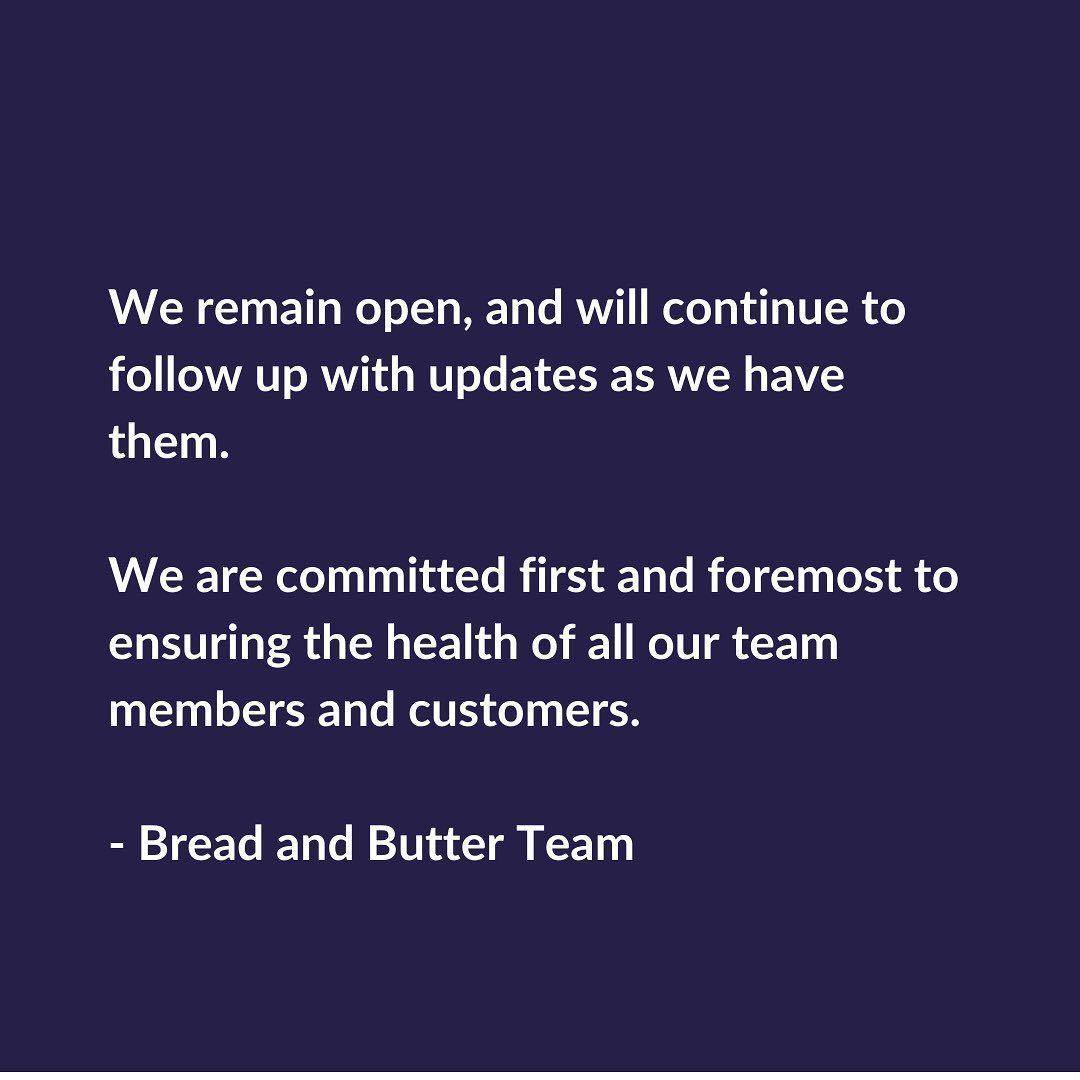 We remain open, and will continue to follow up with updates as we have them.

We are committed first and foremost to ensuring the health of all our team members and customers.

- Bread and Butter Team